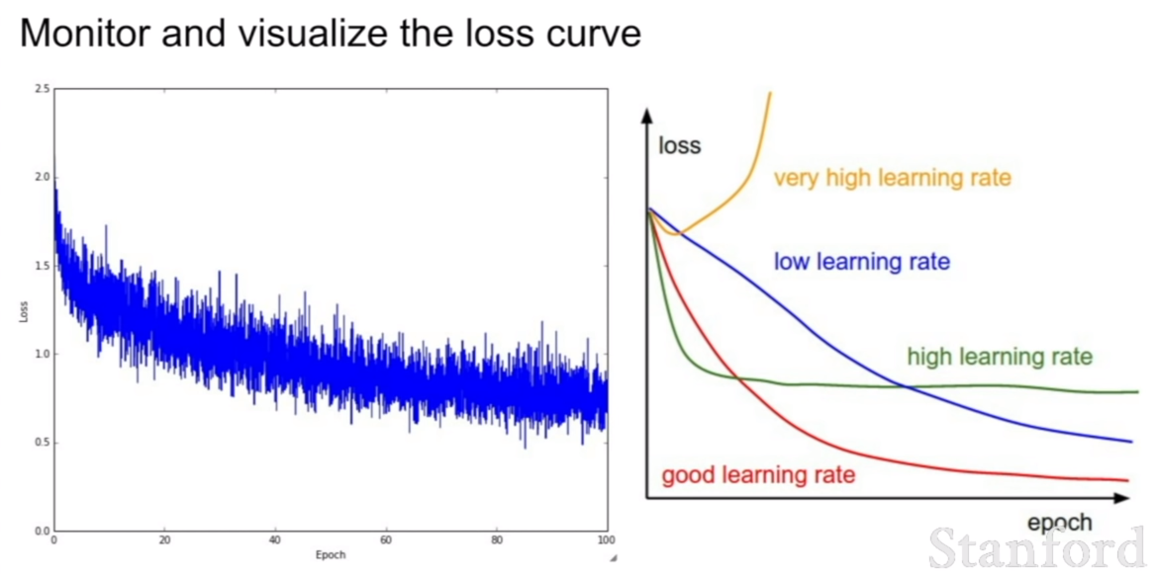 Monitor and visualize the loss curve

2.5
2.0
1.5
1.0
0.5
0.0
Loss
0
20
40
60
80
100
Epoch

loss
very high learning rate
low learning rate
high learning rate
good learning rate
epoch

Stanford